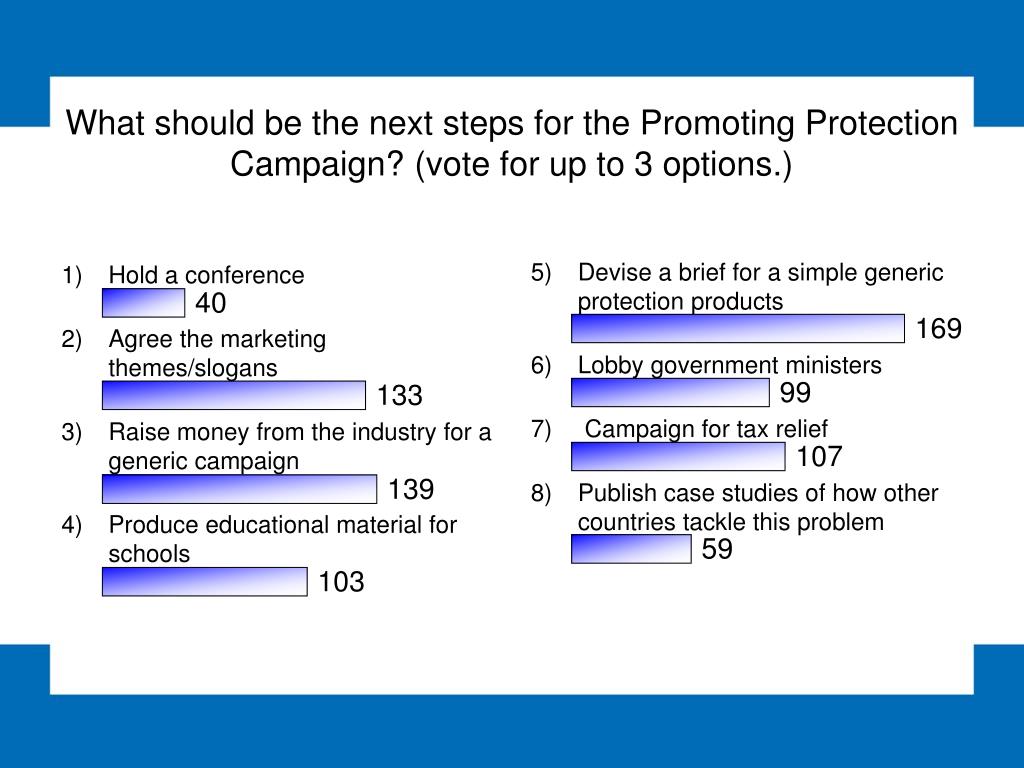 What should be the next steps for the Promoting Protection Campaign? (vote for up to 3 options.)

1) Hold a conference
40

2) Agree the marketing themes/slogans
133

3) Raise money from the industry for a generic campaign
139

4) Produce educational material for schools
103

5) Devise a brief for a simple generic protection products
169

6) Lobby government ministers
99

7) Campaign for tax relief
107

8) Publish case studies of how other countries tackle this problem
59